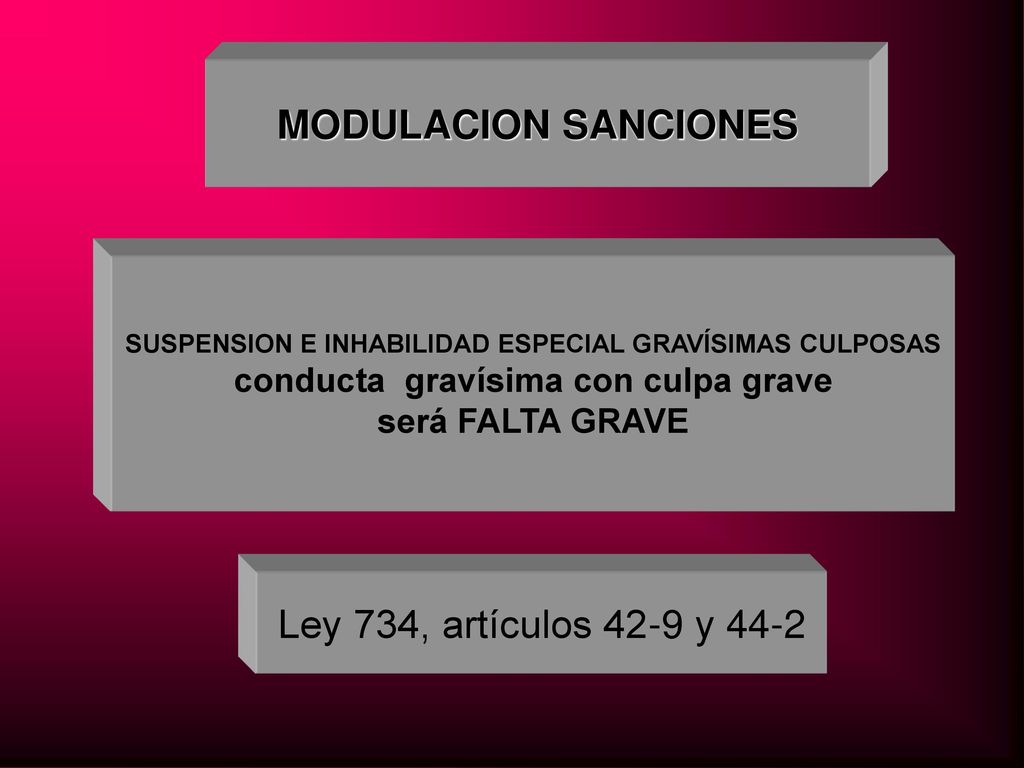 MODULACION SANCIONES

SUSPENSION E INHABILIDAD ESPECIAL GRAVÍSIMAS CULPOSAS
conducta gravísima con culpa grave
será FALTA GRAVE

Ley 734, artículos 42-9 y 44-2